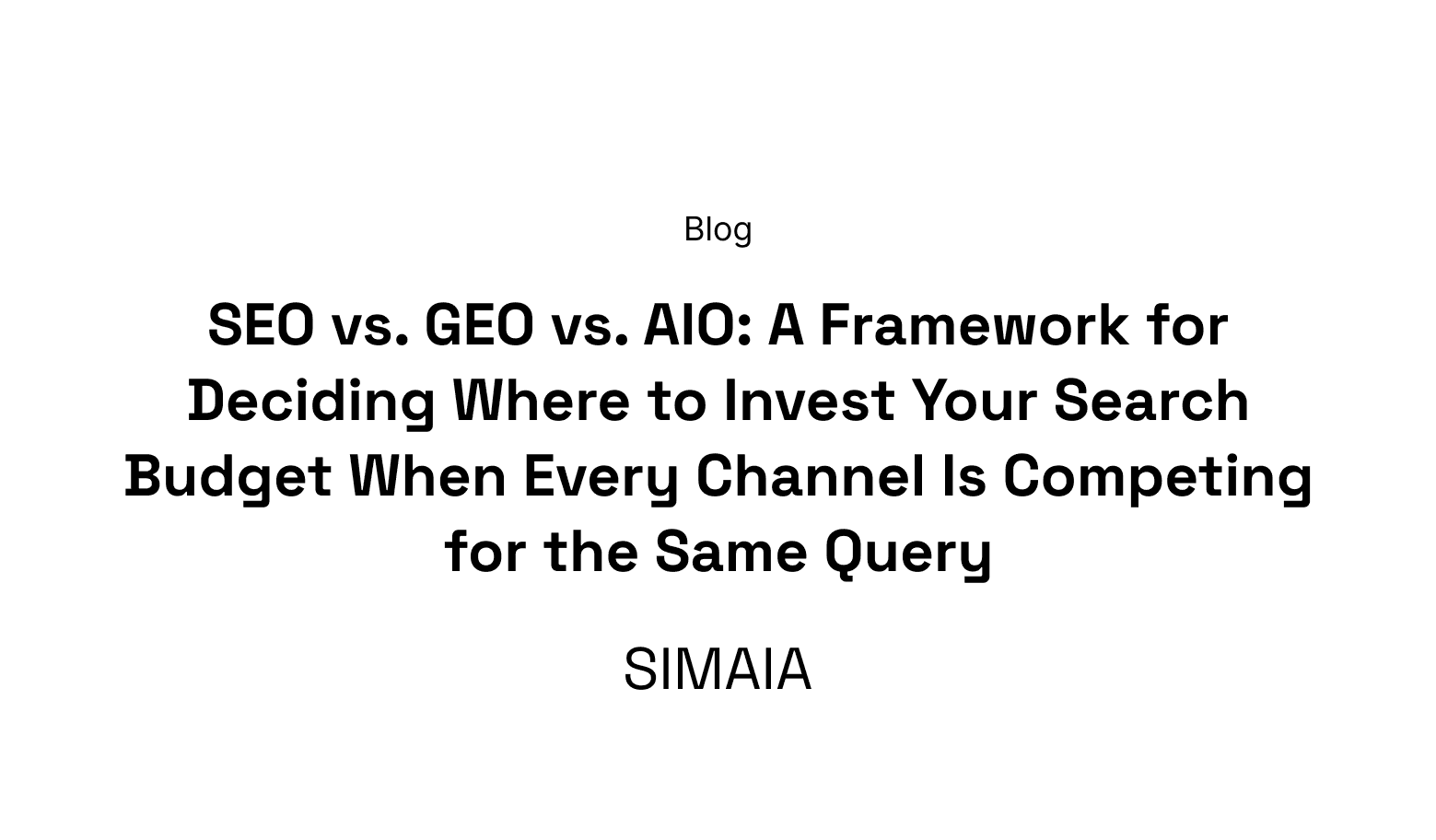 Blog

SEO vs. GEO vs. AIO: A Framework for Deciding Where to Invest Your Search Budget When Every Channel Is Competing for the Same Query

SIMAIA